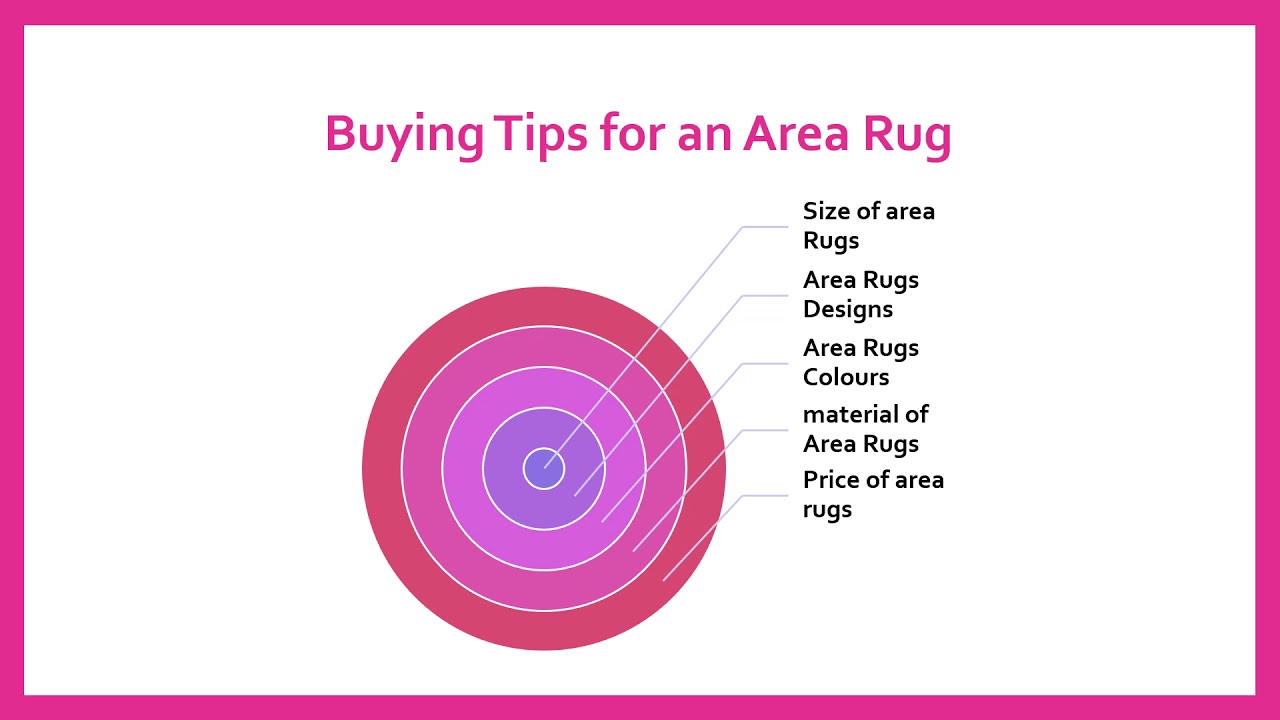 Buying Tips for an Area Rug

Size of area Rugs

Area Rugs Designs

Area Rugs Colours

material of Area Rugs

Price of area rugs